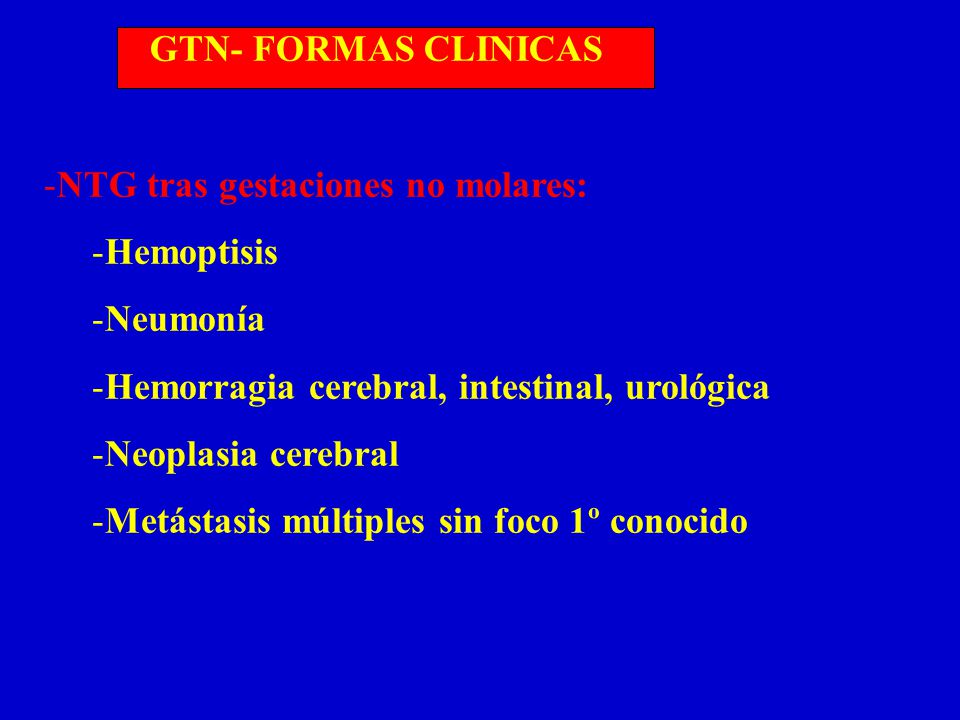 GTN- FORMAS CLINICAS

-NTG tras gestaciones no molares:

-Hemoptisis

-Neumonía

-Hemorragia cerebral, intestinal, urológica

-Neoplasia cerebral

-Metástasis múltiples sin foco 1º conocido